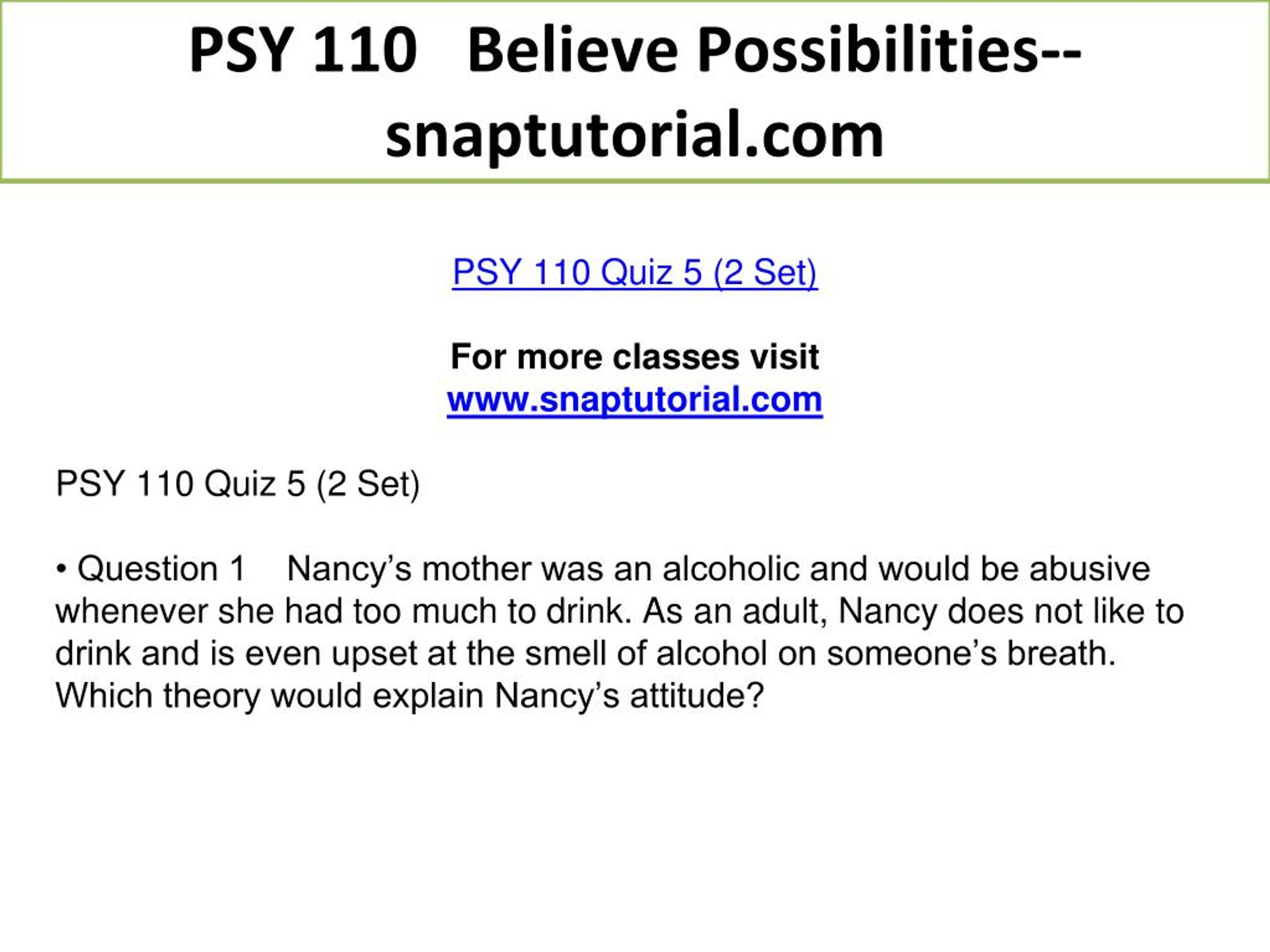 PSY 110 Believe Possibilities--snaptutorial.com

PSY 110 Quiz 5 (2 Set)

For more classes visit
www.snaptutorial.com

PSY 110 Quiz 5 (2 Set)

• Question 1 Nancy’s mother was an alcoholic and would be abusive whenever she had too much to drink. As an adult, Nancy does not like to drink and is even upset at the smell of alcohol on someone’s breath. Which theory would explain Nancy’s attitude?